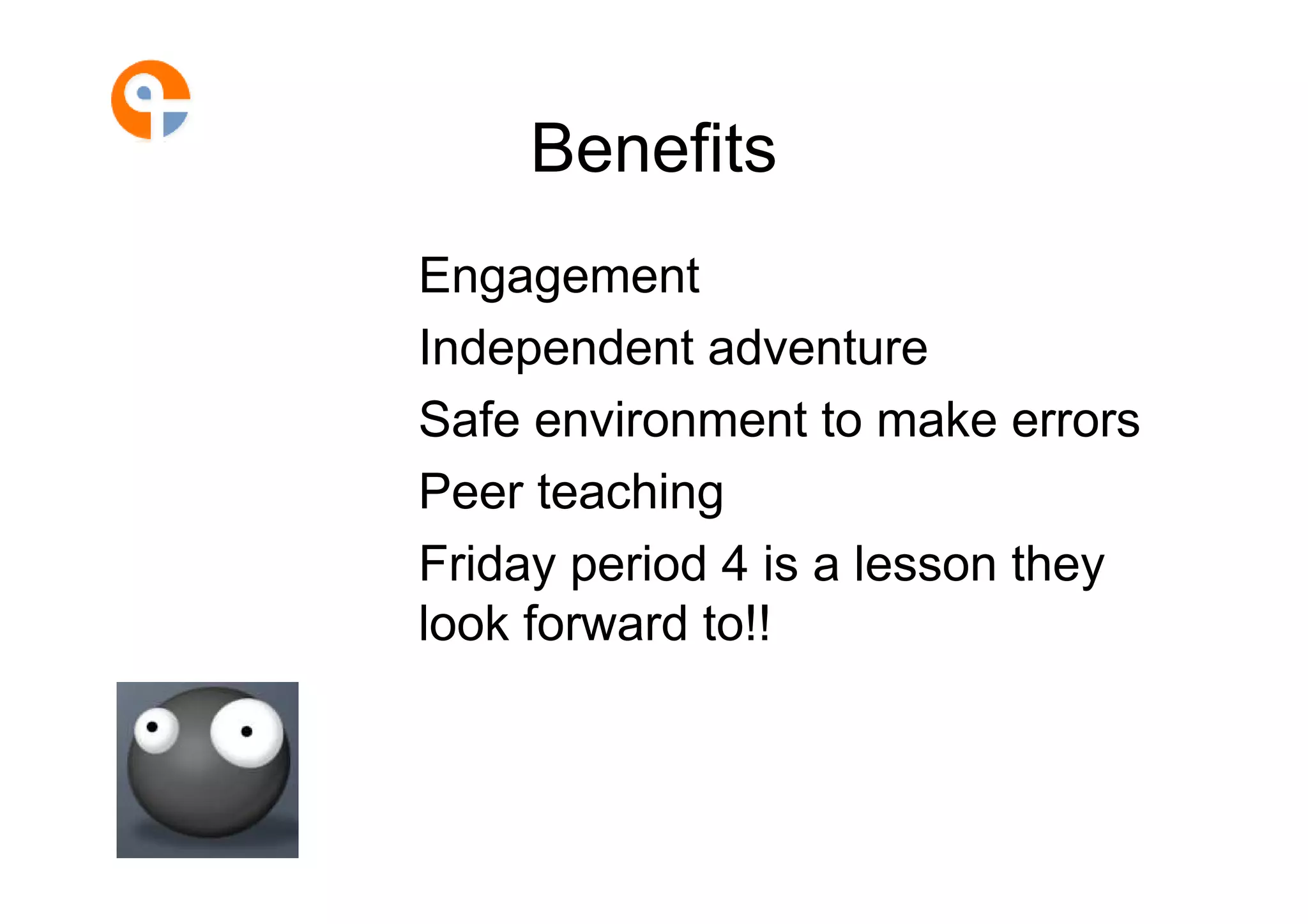 Benefits

Engagement

Independent adventure

Safe environment to make errors

Peer teaching

Friday period 4 is a lesson they look forward to!!